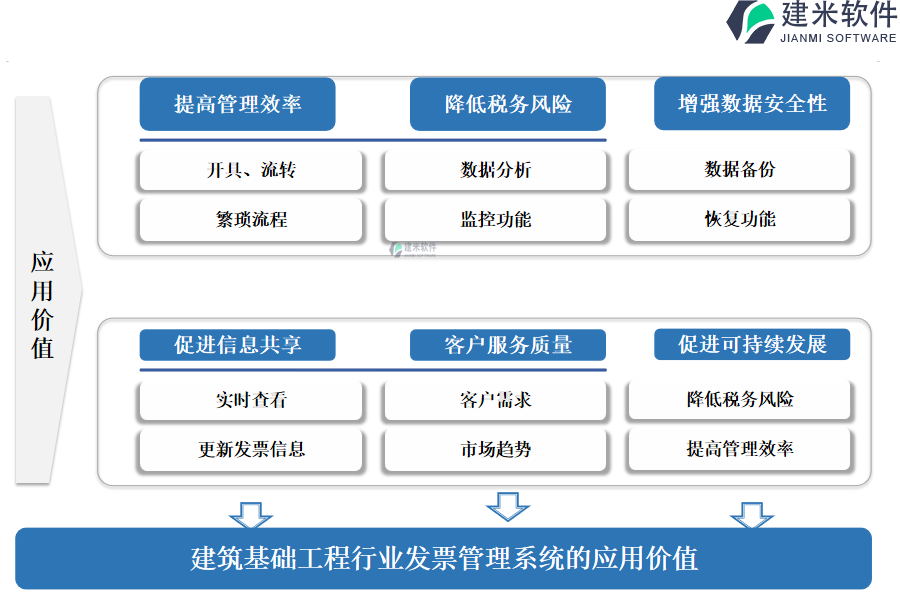 建米软件
JIANMI SOFTWARE

应用价值

提高管理效率

降低税务风险

增强数据安全性

开具、流转

数据分析

数据备份

繁琐流程

监控功能

恢复功能

建米软件

促进信息共享

客户服务质量

促进可持续发展

实时查看

客户需求

降低税务风险

更新发票信息

市场趋势

提高管理效率

建筑基础工程行业发票管理系统的应用价值